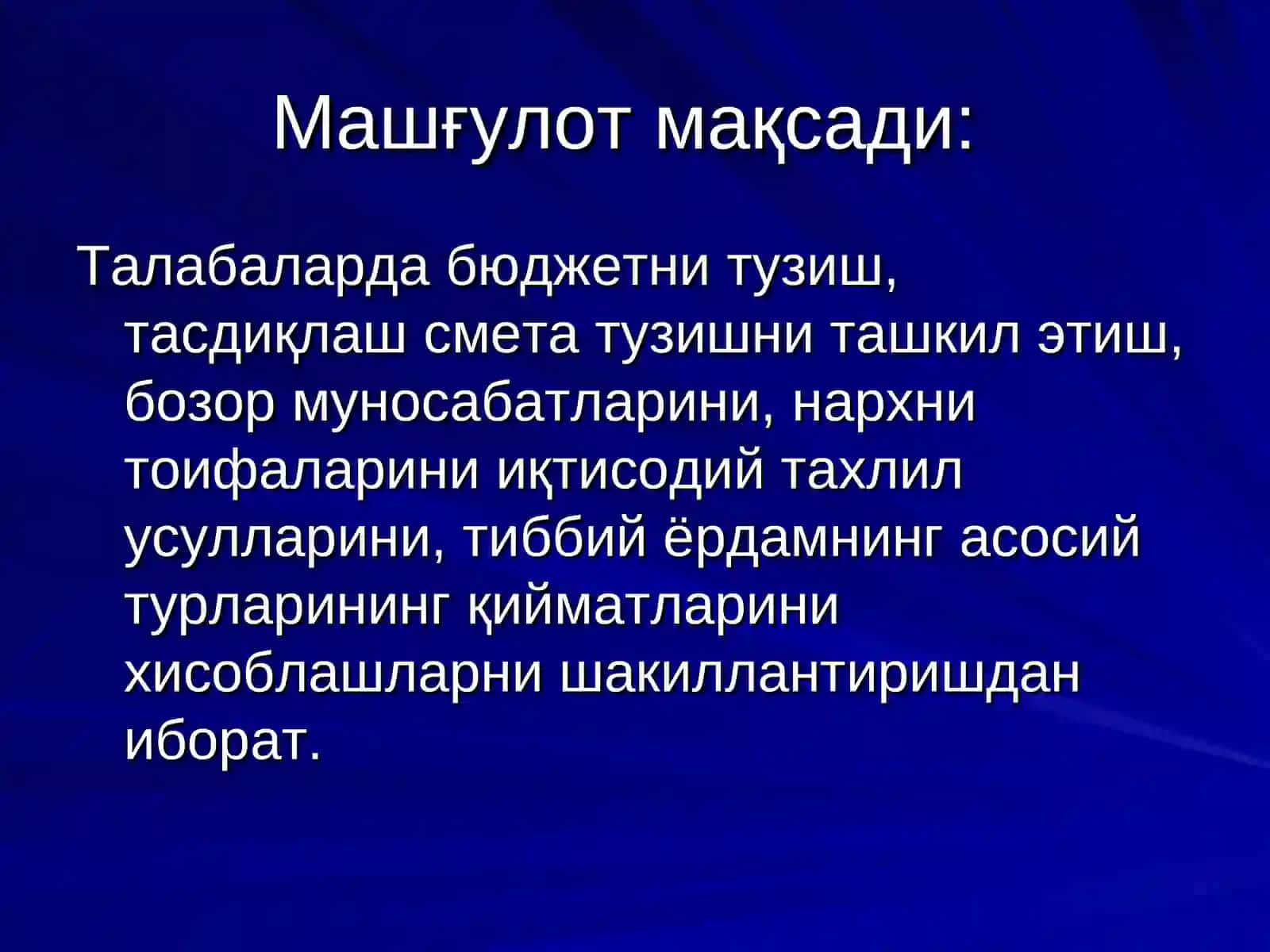 Машғулот мақсади:

Талабаларда бюджетни тузиш, тасдиқлаш смета тузишни ташкил этиш, бозор муносабатларини, нархни тоифаларини иқтисодий тахлил усулларини, тиббий ёрдамнинг асосий турларининг қийматларини хисоблашларни шакиллантиришдан иборат.